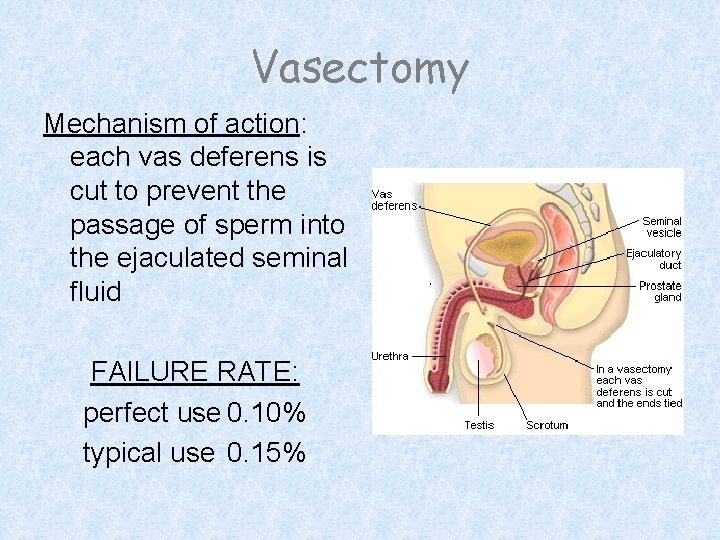 Vasectomy

Mechanism of action: each vas deferens is cut to prevent the passage of sperm into the ejaculated seminal fluid

FAILURE RATE:
perfect use 0.10%
typical use 0.15%

Vas deferens
Seminal vesicle
Ejaculatory duct
Prostate gland
Urethra
In a vasectomy each vas deferens is cut and the ends tied
Testis
Scrotum